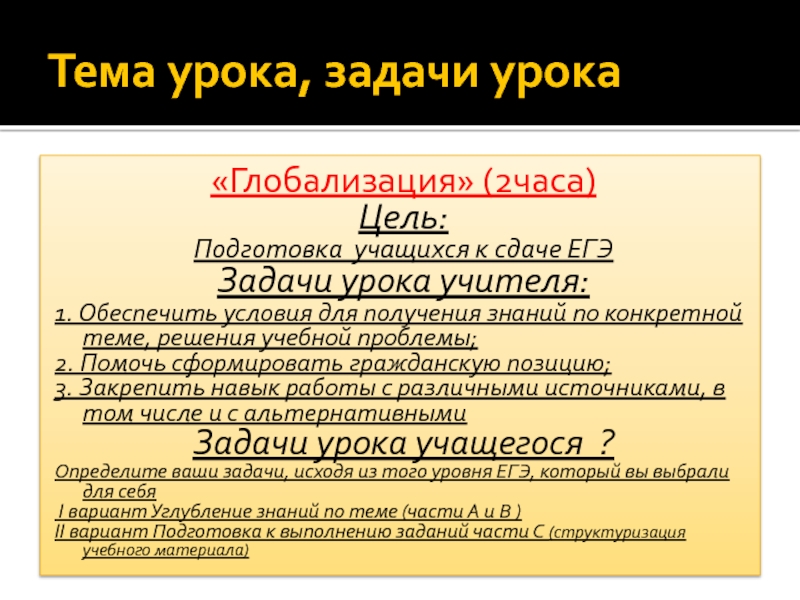 Тема урока, задачи урока

«Глобализация» (2часа)
Цель:
Подготовка учащихся к сдаче ЕГЭ
Задачи урока учителя:
1. Обеспечить условия для получения знаний по конкретной теме, решения учебной проблемы;
2. Помочь сформировать гражданскую позицию;
3. Закрепить навык работы с различными источниками, в том числе и с альтернативными
Задачи урока учащегося ?
Определите ваши задачи, исходя из того уровня ЕГЭ, который вы выбрали для себя
I вариант Углубление знаний по теме (части А и В )
II вариант Подготовка к выполнению заданий части С (структуризация учебного материала)